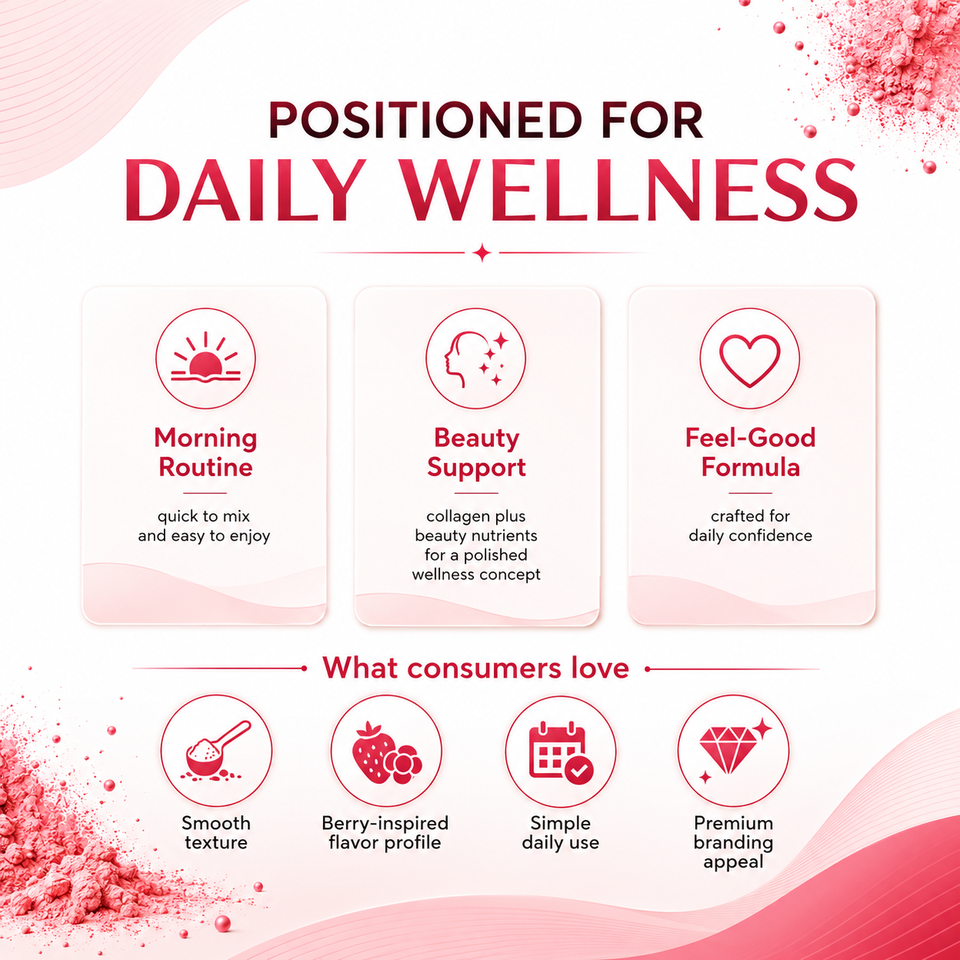 POSITIONED FOR
DAILY WELLNESS

Morning Routine

quick to mix and easy to enjoy

Beauty Support

collagen plus beauty nutrients for a polished wellness concept

Feel-Good Formula

crafted for daily confidence

What consumers love

Smooth texture

Berry-inspired flavor profile

Simple daily use

Premium branding appeal